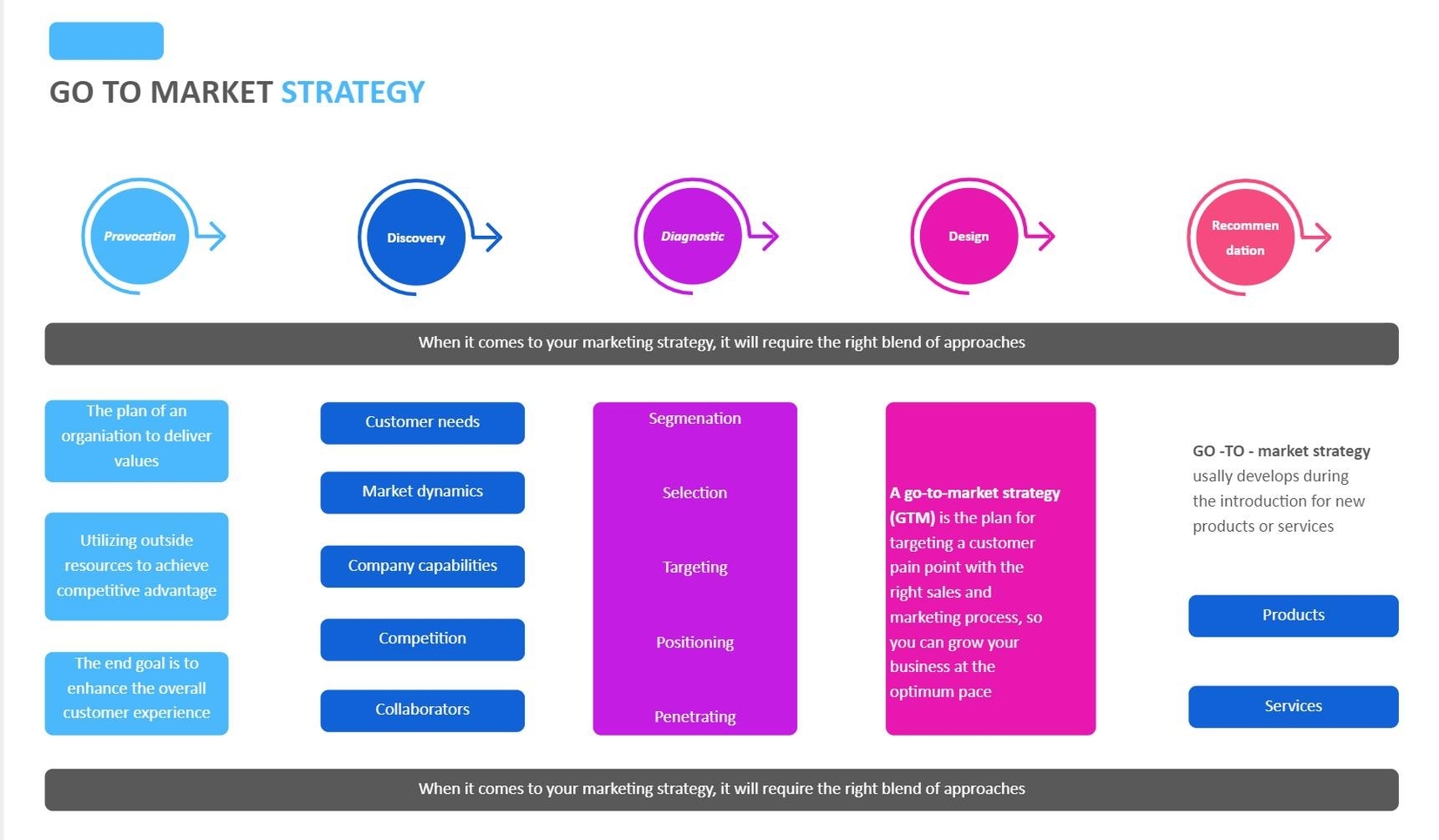 GO TO MARKET STRATEGY

Provocation

Discovery

Diagnostic

Design

Recommen dation

When it comes to your marketing strategy, it will require the right blend of approaches

The plan of an organiation to deliver values

Utilizing outside resources to achieve competitive advantage

The end goal is to enhance the overall customer experience

Customer needs

Market dynamics

Company capabilities

Competition

Collaborators

Segmenation

Selection

Targeting

Positioning

Penetrating

A go-to-market strategy (GTM) is the plan for targeting a customer pain point with the right sales and marketing process, so you can grow your business at the optimum pace

GO -TO - market strategy usally develops during the introduction for new products or services

Products

Services

When it comes to your marketing strategy, it will require the right blend of approaches